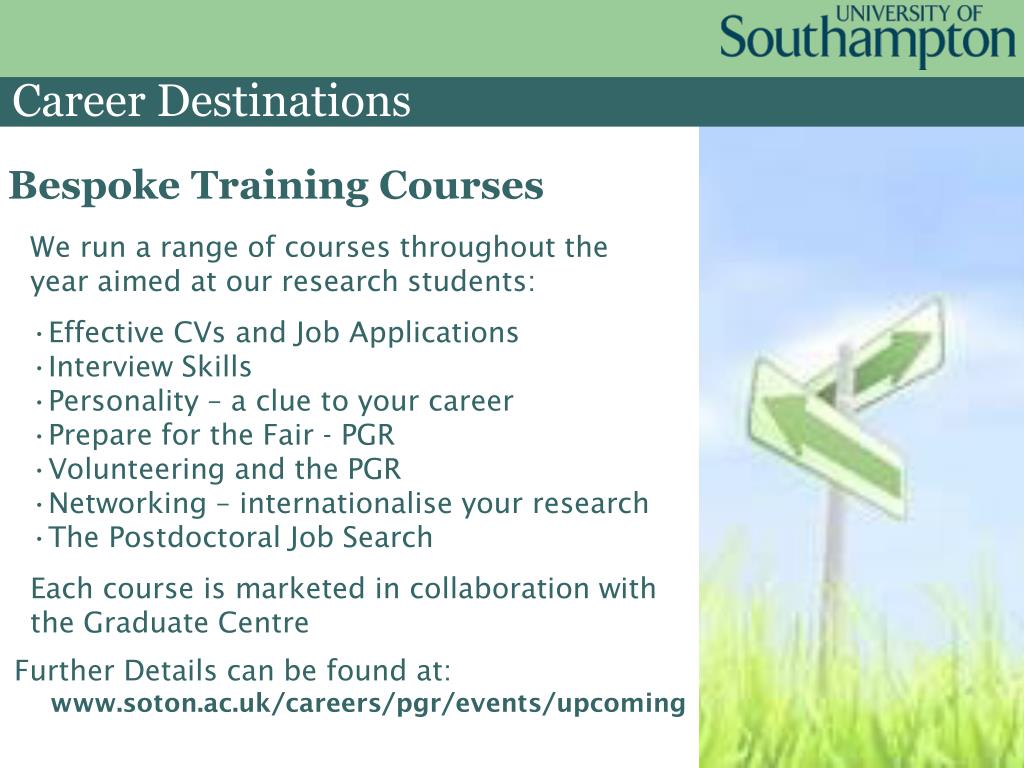 UNIVERSITY OF Southampton

Career Destinations

Bespoke Training Courses

We run a range of courses throughout the year aimed at our research students:

•Effective CVs and Job Applications
•Interview Skills
•Personality – a clue to your career
•Prepare for the Fair - PGR
•Volunteering and the PGR
•Networking – internationalise your research
•The Postdoctoral Job Search

Each course is marketed in collaboration with the Graduate Centre

Further Details can be found at:
www.soton.ac.uk/careers/pgr/events/upcoming